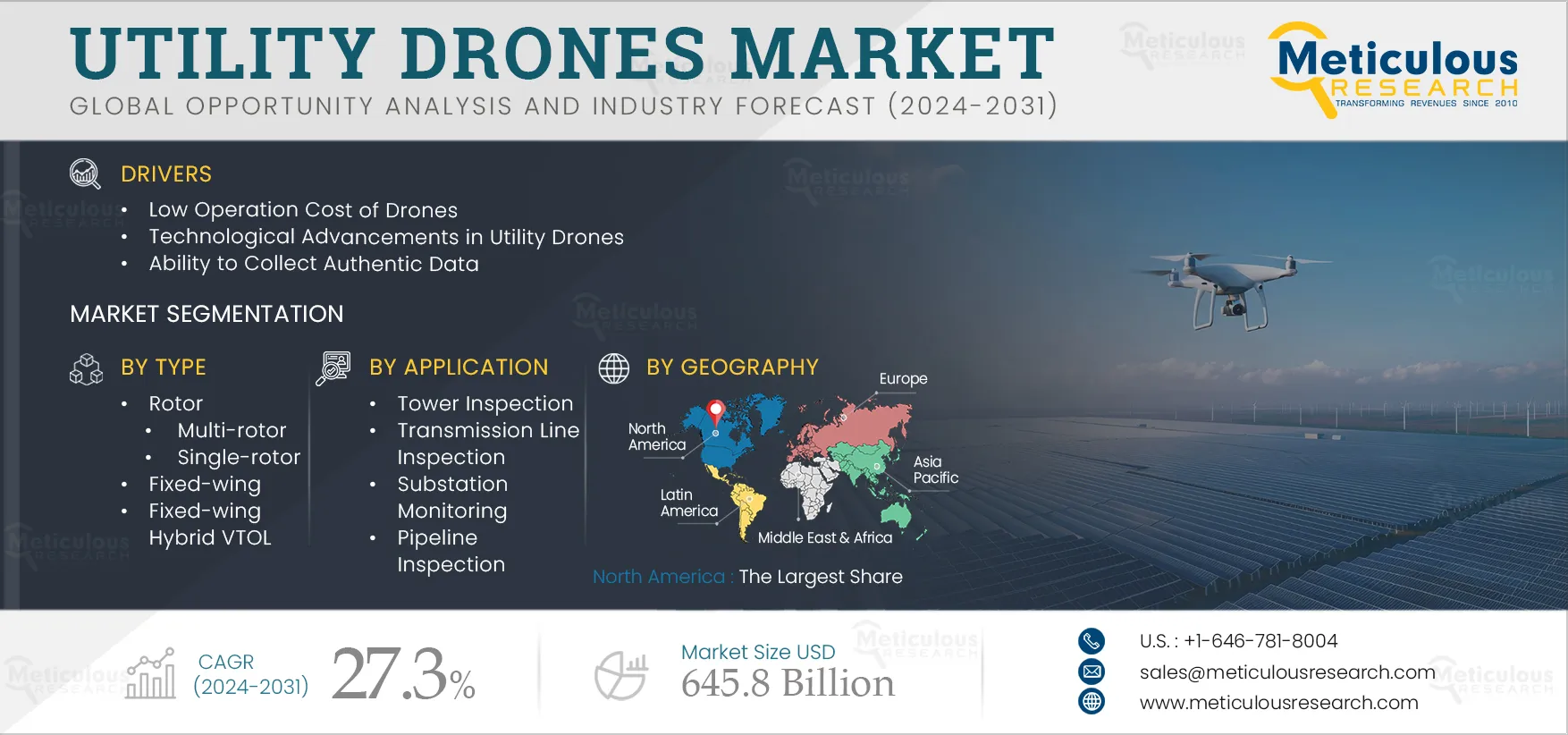 UTILITY DRONES MARKET
GLOBAL OPPORTUNITY ANALYSIS AND INDUSTRY FORECAST (2024-2031)

Meticulous RESEARCH
TRANSFORMING REVENUES SINCE 2010

DRIVERS
• Low Operation Cost of Drones
• Technological Advancements in Utility Drones
• Ability to Collect Authentic Data

MARKET SEGMENTATION

BY TYPE
• Rotor
  • Multi-rotor
  • Single-rotor
• Fixed-wing
• Fixed-wing Hybrid VTOL

BY APPLICATION
• Tower Inspection
• Transmission Line Inspection
• Substation Monitoring
• Pipeline Inspection

BY GEOGRAPHY
Europe
North America
Asia Pacific
Latin America
Middle East & Africa

North America : The Largest Share

CAGR (2024-2031) 27.3%

Market Size USD 645.8 Billion

U.S. : +1-646-781-8004
sales@meticulousresearch.com
www.meticulousresearch.com